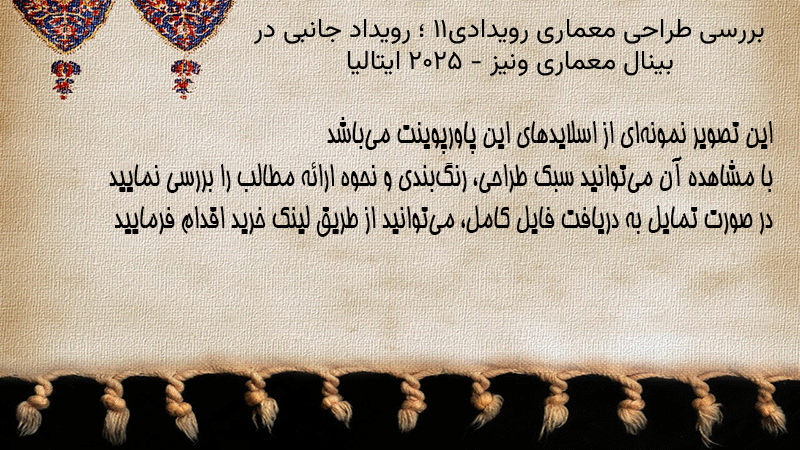 بررسی طراحی معماری رویدادی۱۱ ؛ رویداد جانبی در بینال معماری ونیز - ۲۰۲۵ ایتالیا

این تصویر نمونه‌ای از اسلایدهای این پاورپوینت می‌باشد
با مشاهده آن می‌توانید سبک طراحی، رنگ‌بندی و نحوه ارائه مطالب را بررسی نمایید
در صورت تمایل به دریافت فایل کامل، می‌توانید از طریق لینک خرید اقدام فرمایید